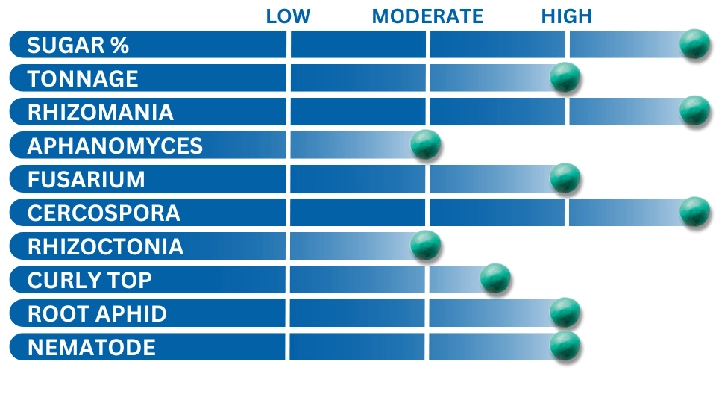 LOW MODERATE HIGH

SUGAR %
TONNAGE
RHIZOMANIA
APHANOMYCES
FUSARIUM
CERCOSPORA
RHIZOCTONIA
CURLY TOP
ROOT APHID
NEMATODE